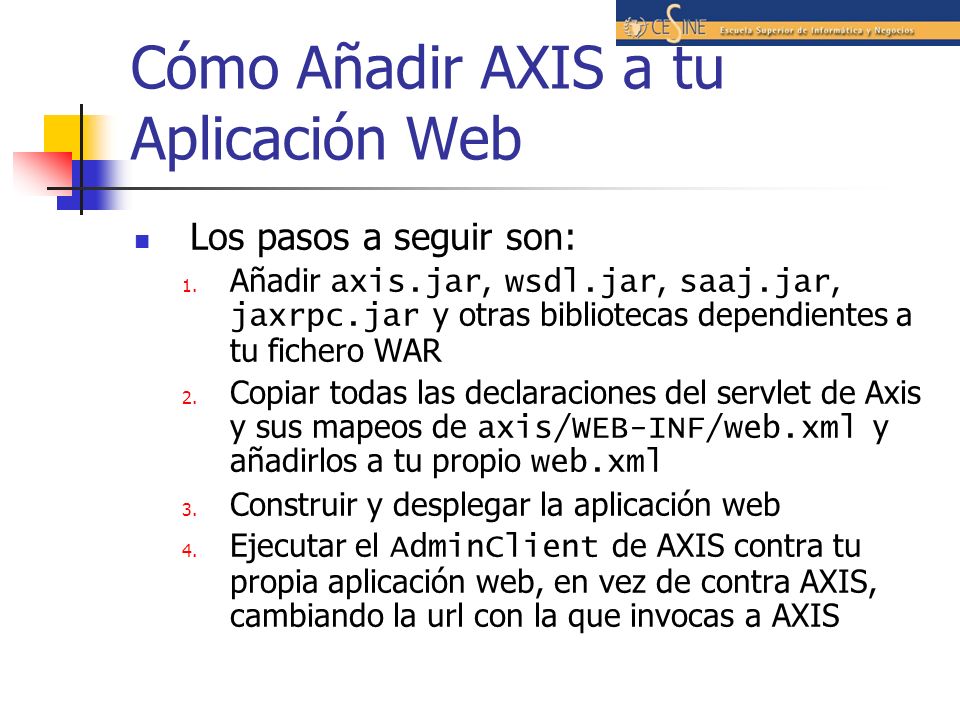 CESINE Escuela Superior de Informática y Negocios

Cómo Añadir AXIS a tu Aplicación Web

Los pasos a seguir son:

1. Añadir axis.jar, wsdl.jar, saaj.jar, jaxrpc.jar y otras bibliotecas dependientes a tu fichero WAR
2. Copiar todas las declaraciones del servlet de Axis y sus mapeos de axis/WEB-INF/web.xml y añadirlos a tu propio web.xml
3. Construir y desplegar la aplicación web
4. Ejecutar el AdminClient de AXIS contra tu propia aplicación web, en vez de contra AXIS, cambiando la url con la que invocas a AXIS